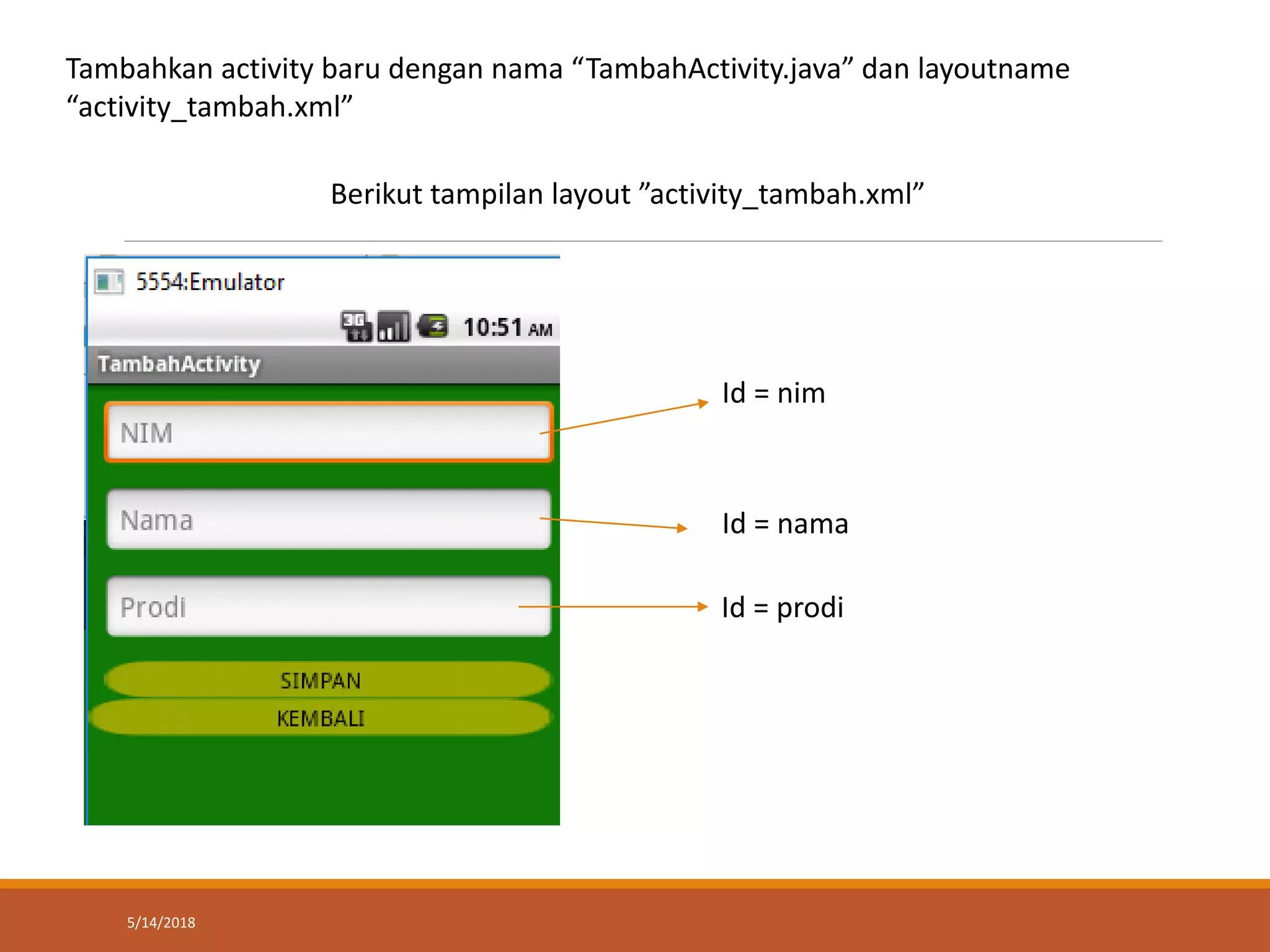 Tambahkan activity baru dengan nama “TambahActivity.java” dan layoutname “activity_tambah.xml”

Berikut tampilan layout ”activity_tambah.xml”

5554:Emulator

10:51 AM

TambahActivity

NIM

Nama

Prodi

SIMPAN

KEMBALI

Id = nim

Id = nama

Id = prodi

5/14/2018